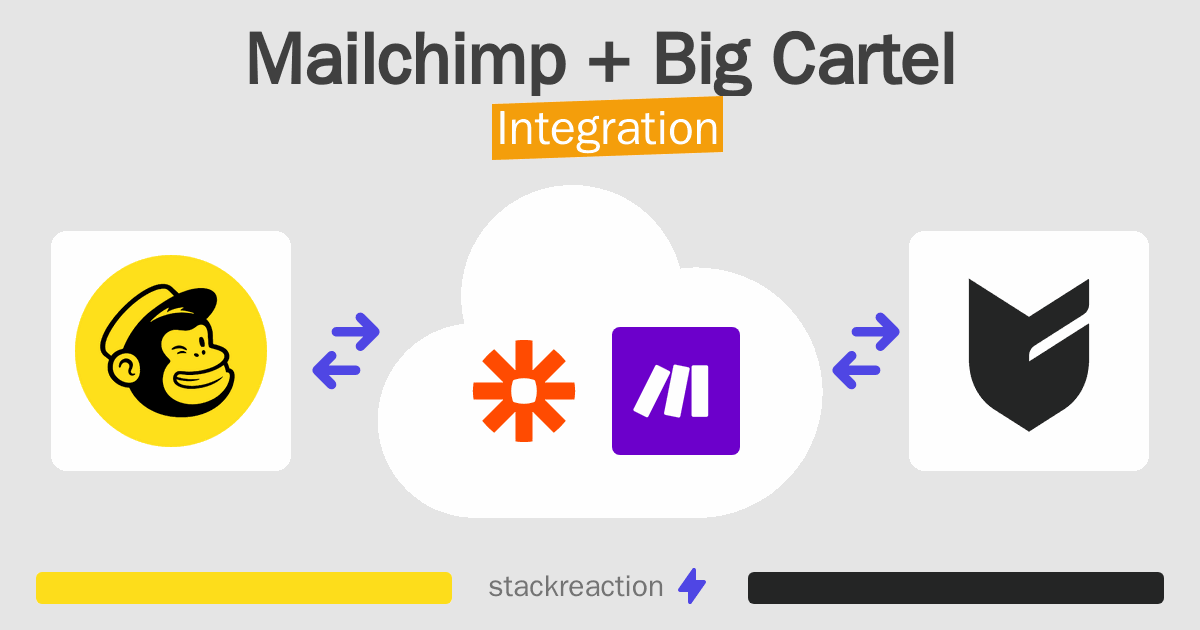 Mailchimp + Big Cartel
Integration

stackreaction